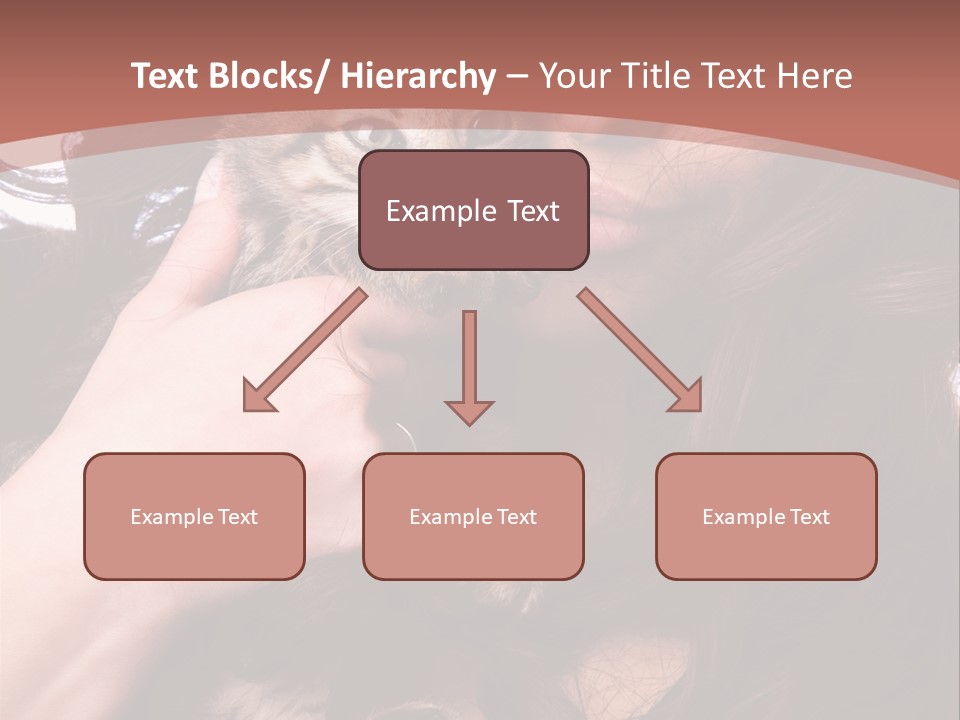 Text Blocks/ Hierarchy – Your Title Text Here

Example Text

Example Text

Example Text

Example Text